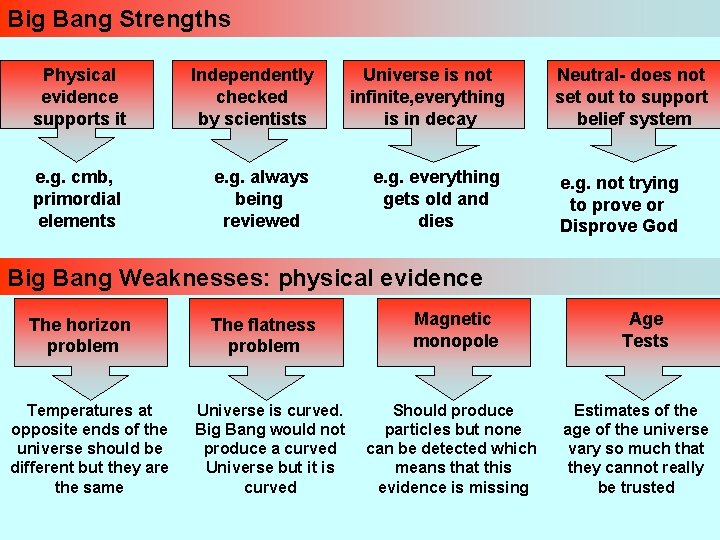 Big Bang Strengths

Physical evidence supports it

e.g. cmb, primordial elements

Independently checked by scientists

e.g. always being reviewed

Universe is not infinite,everything is in decay

e.g. everything gets old and dies

Neutral- does not set out to support belief system

e.g. not trying to prove or Disprove God

Big Bang Weaknesses: physical evidence

The horizon problem

Temperatures at opposite ends of the universe should be different but they are the same

The flatness problem

Universe is curved. Big Bang would not produce a curved Universe but it is curved

Magnetic monopole

Should produce particles but none can be detected which means that this evidence is missing

Age Tests

Estimates of the age of the universe vary so much that they cannot really be trusted